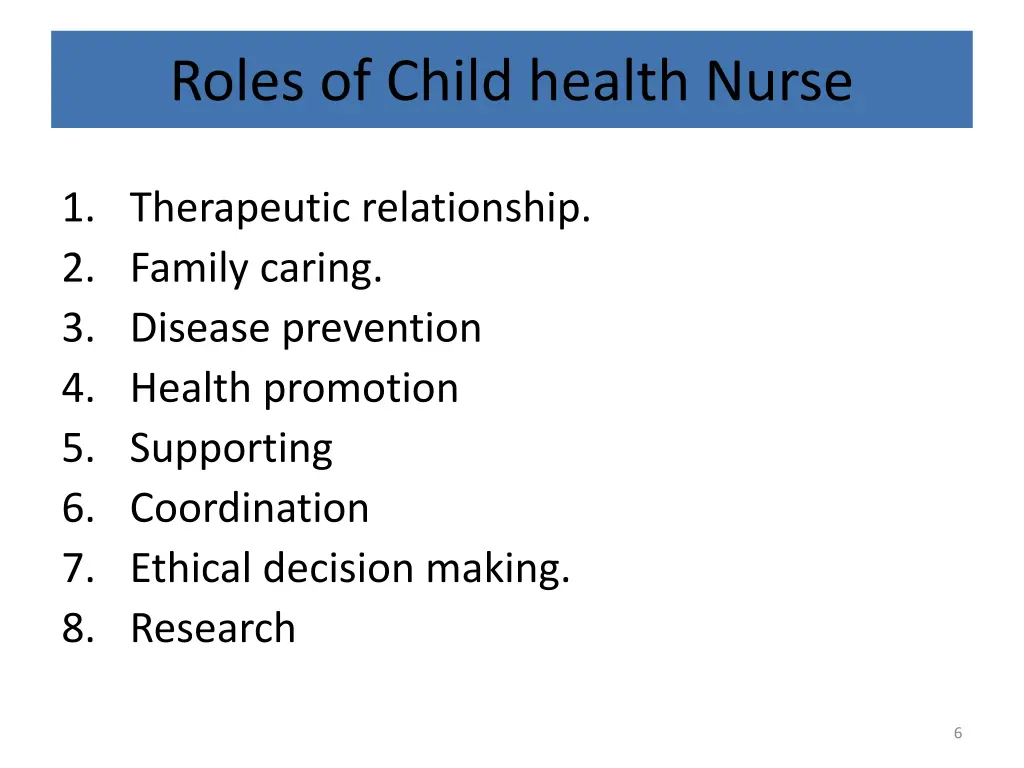 Roles of Child health Nurse

1. Therapeutic relationship.
2. Family caring.
3. Disease prevention
4. Health promotion
5. Supporting
6. Coordination
7. Ethical decision making.
8. Research

6